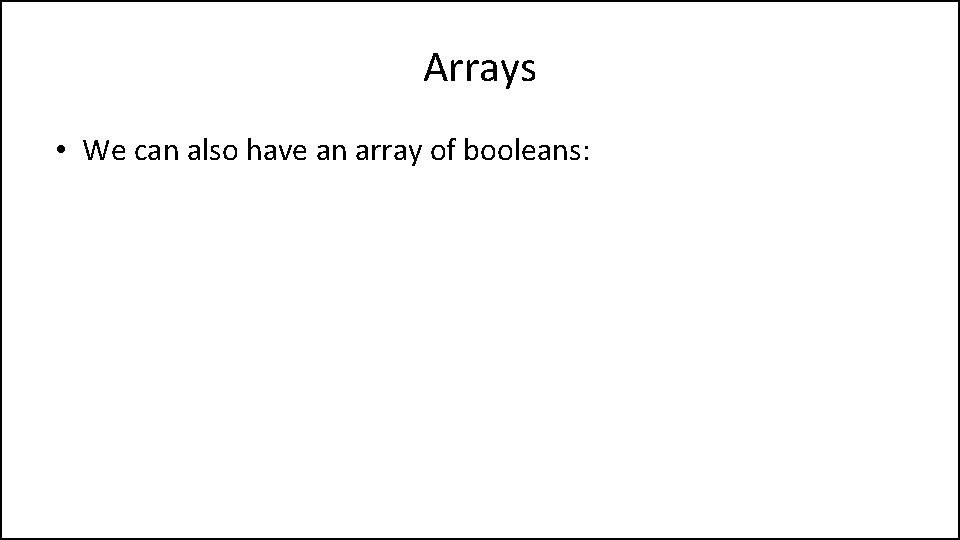 Arrays

• We can also have an array of booleans: